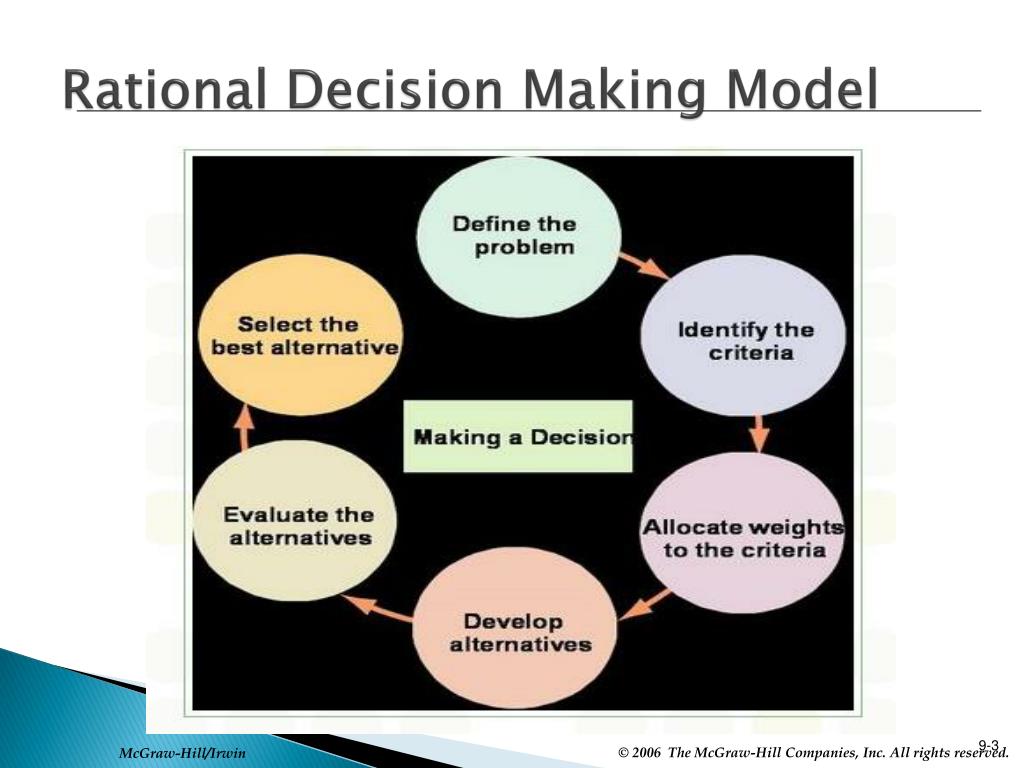 Rational Decision Making Model

Define the problem

Identify the criteria

Allocate weights to the criteria

Develop alternatives

Evaluate the alternatives

Select the best alternative

Making a Decision

9-3

McGraw-Hill/Irwin

© 2006 The McGraw-Hill Companies, Inc. All rights reserved.